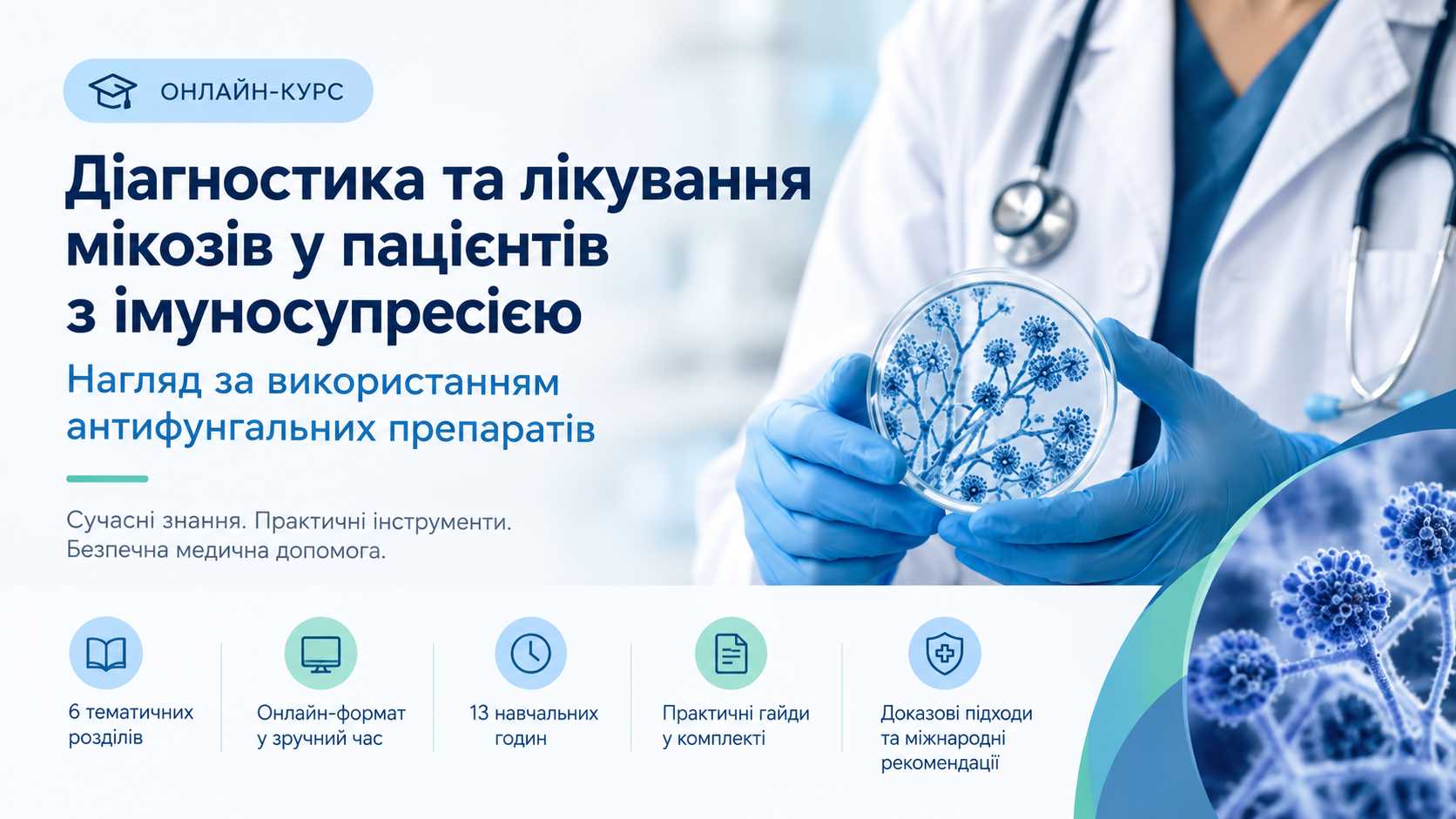 ОНЛАЙН-КУРС

Діагностика та лікування мікозів у пацієнтів з імуносупресією

Нагляд за використанням антифунгальних препаратів

Сучасні знання. Практичні інструменти. Безпечна медична допомога.

6 тематичних розділів

Онлайн-формат у зручний час

13 навчальних годин

Практичні гайди у комплекті

Доказові підходи та міжнародні рекомендації